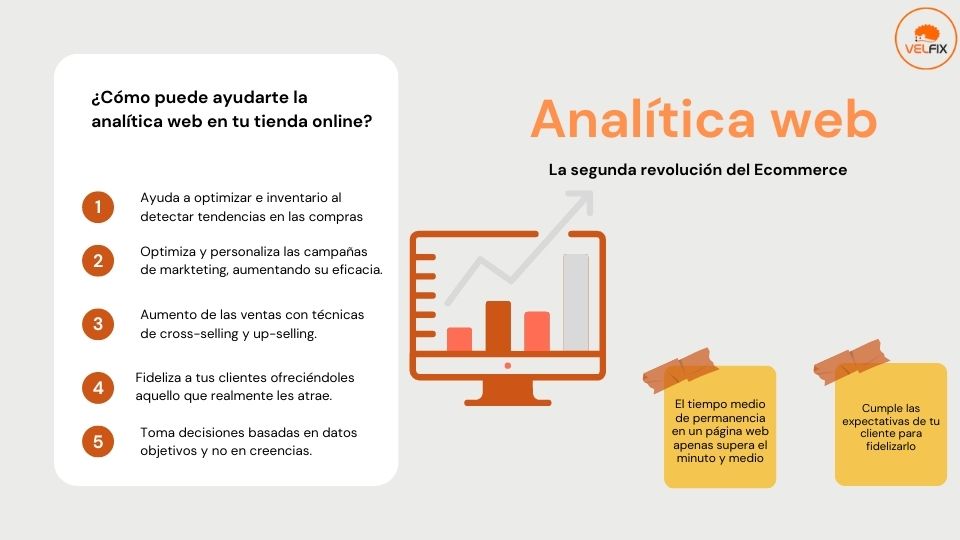 VELFIX

¿Cómo puede ayudarte la analítica web en tu tienda online?

1 Ayuda a optimizar e inventario al detectar tendencias en las compras

2 Optimiza y personaliza las campañas de markteting, aumentando su eficacia.

3 Aumento de las ventas con técnicas de cross-selling y up-selling.

4 Fideliza a tus clientes ofreciéndoles aquello que realmente les atrae.

5 Toma decisiones basadas en datos objetivos y no en creencias.

Analítica web

La segunda revolución del Ecommerce

El tiempo medio de permanencia en un página web apenas supera el minuto y medio

Cumple las expectativas de tu cliente para fidelizarlo